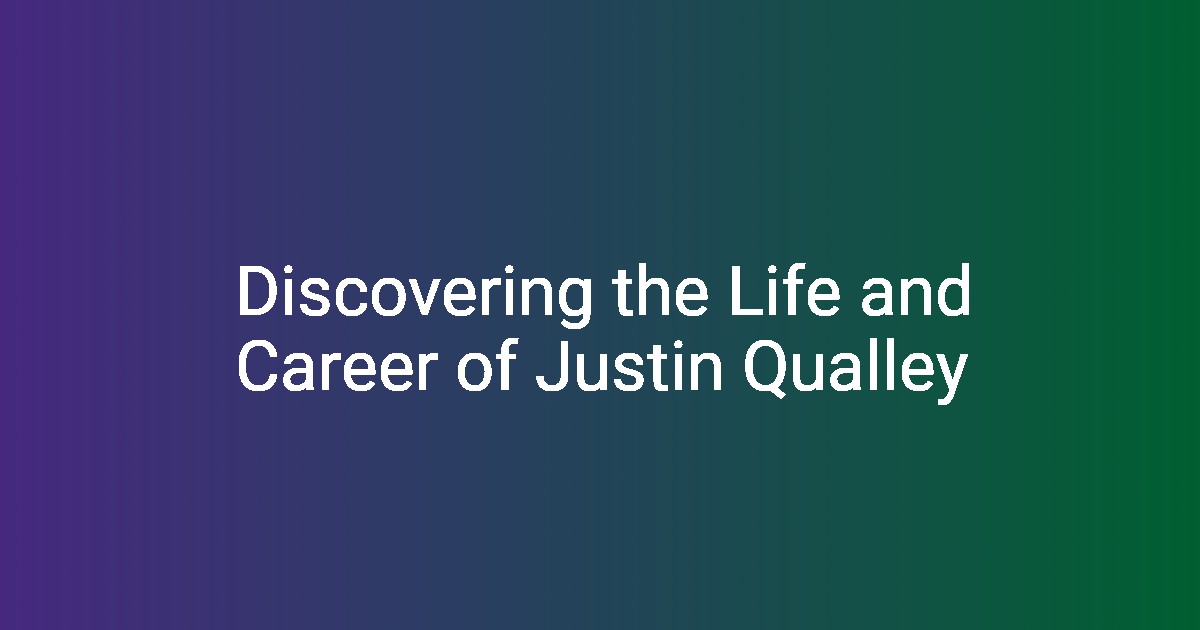 Discovering the Life and Career of Justin Qualley